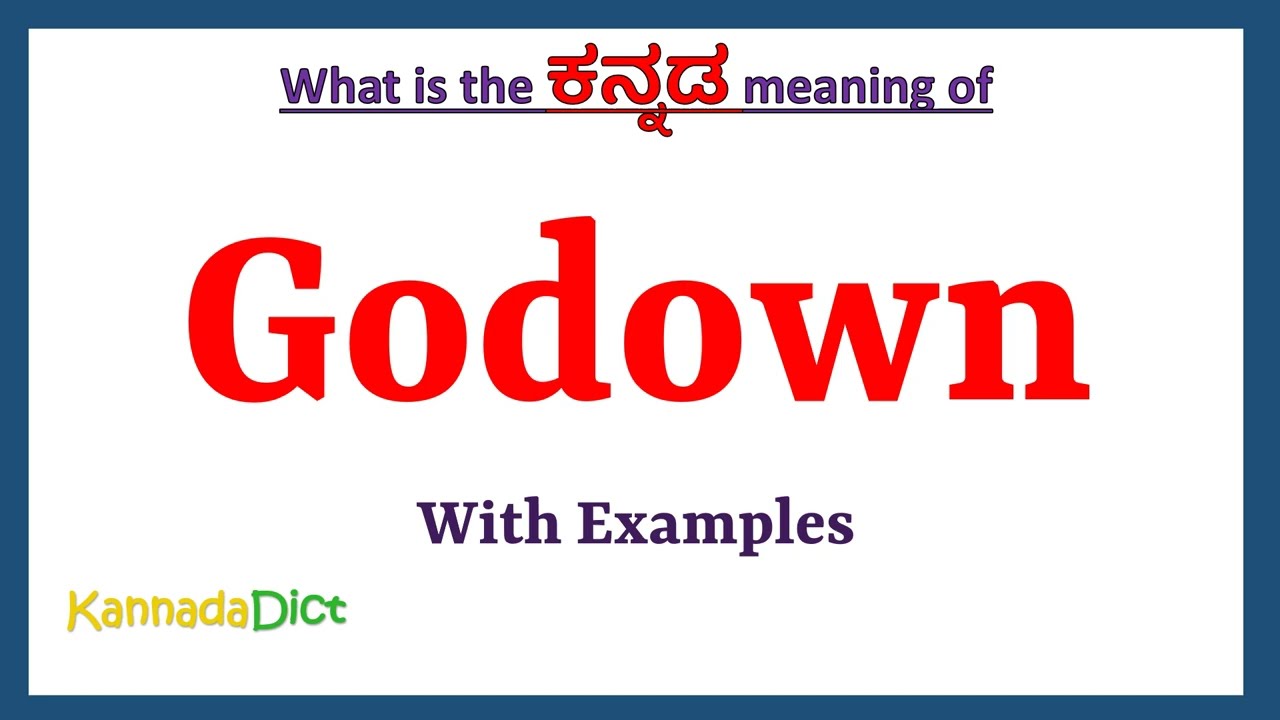 What is the ಕನ್ನಡ meaning of

Godown

With Examples

KannadaDict